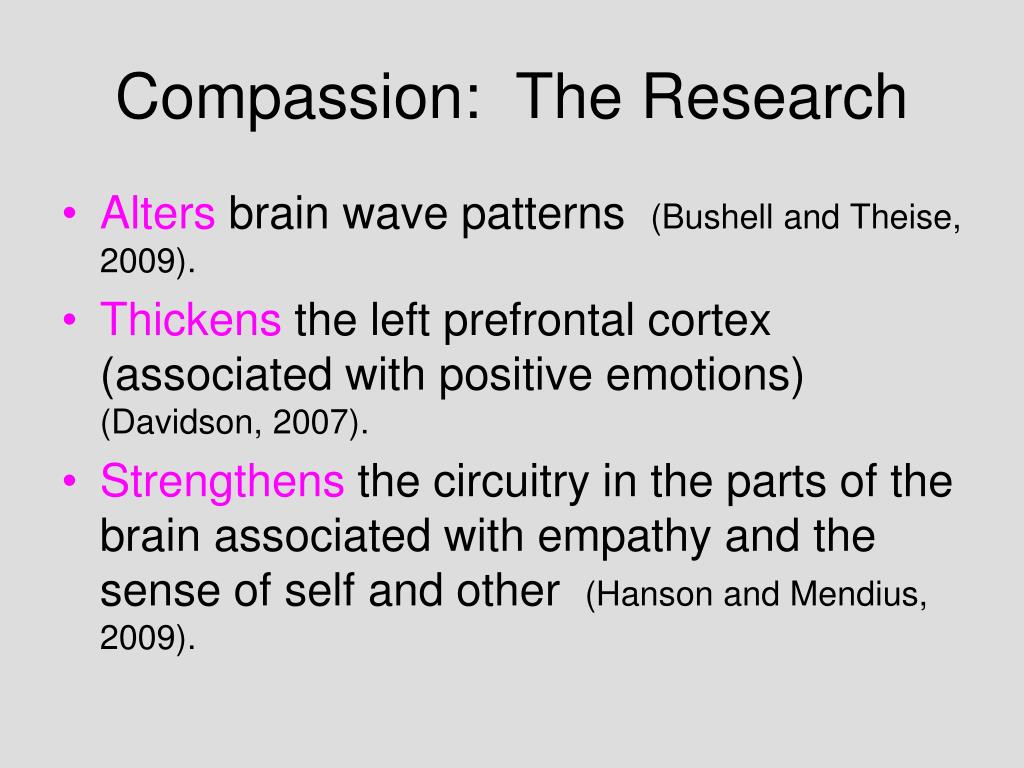 Compassion: The Research

• Alters brain wave patterns (Bushell and Theise, 2009).

• Thickens the left prefrontal cortex (associated with positive emotions) (Davidson, 2007).

• Strengthens the circuitry in the parts of the brain associated with empathy and the sense of self and other (Hanson and Mendius, 2009).